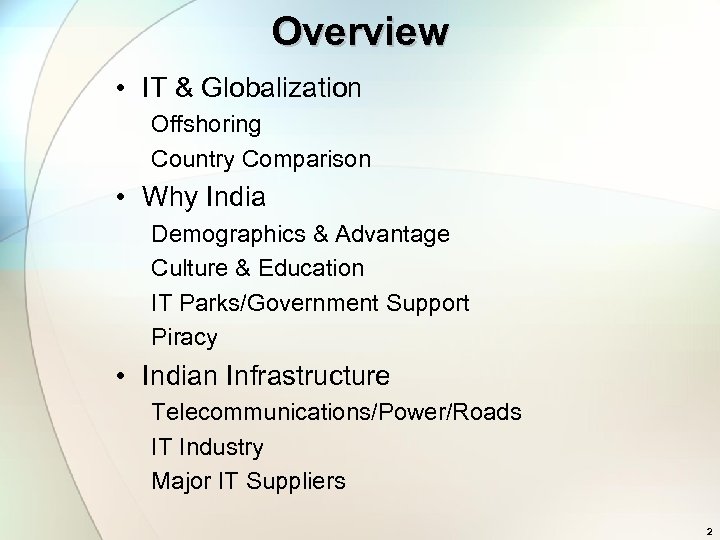 Overview

• IT & Globalization
Offshoring
Country Comparison
• Why India
Demographics & Advantage
Culture & Education
IT Parks/Government Support
Piracy
• Indian Infrastructure
Telecommunications/Power/Roads
IT Industry
Major IT Suppliers

2